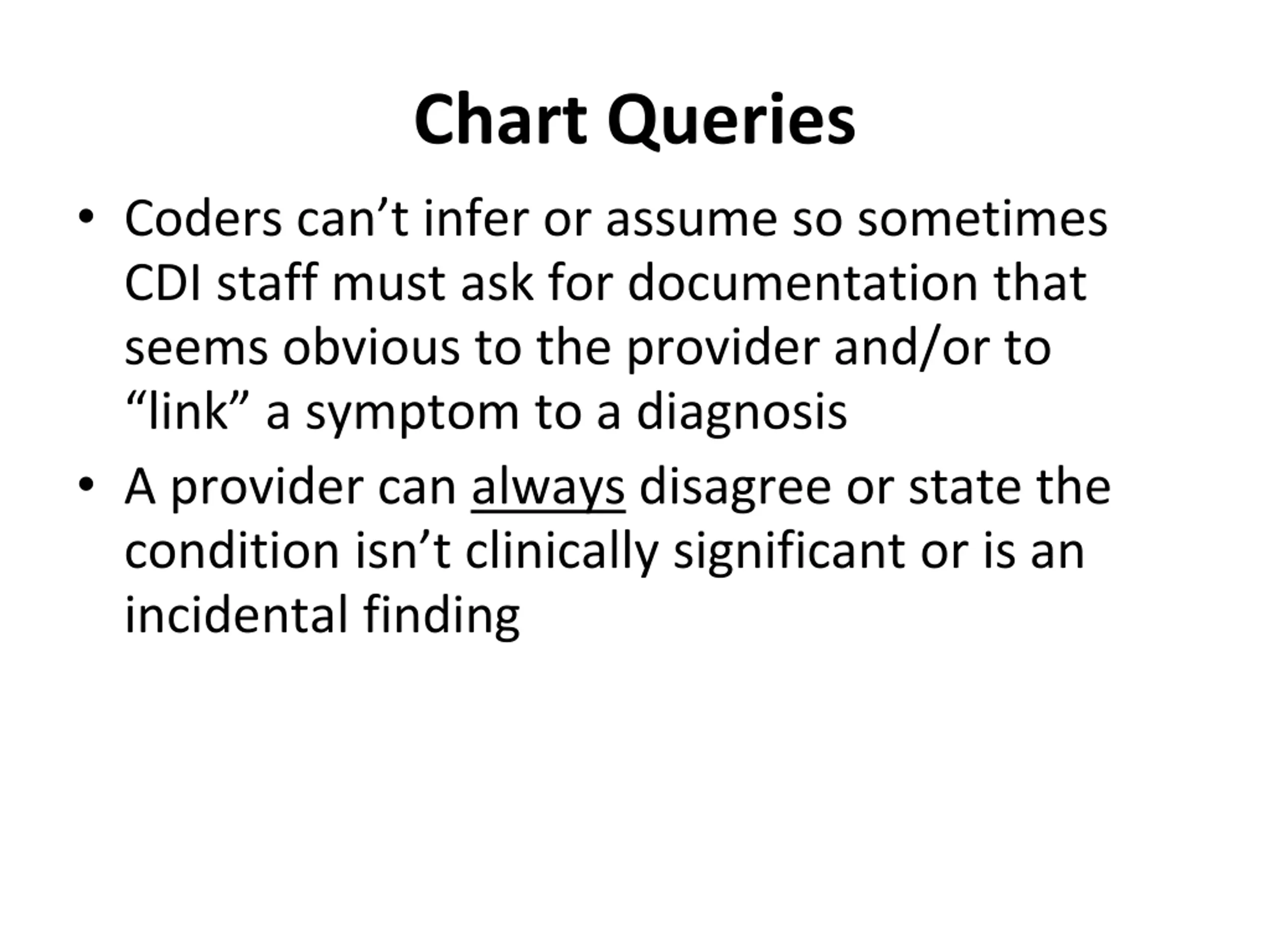 Chart Queries

• Coders can’t infer or assume so sometimes CDI staff must ask for documentation that seems obvious to the provider and/or to “link” a symptom to a diagnosis

• A provider can always disagree or state the condition isn’t clinically significant or is an incidental finding